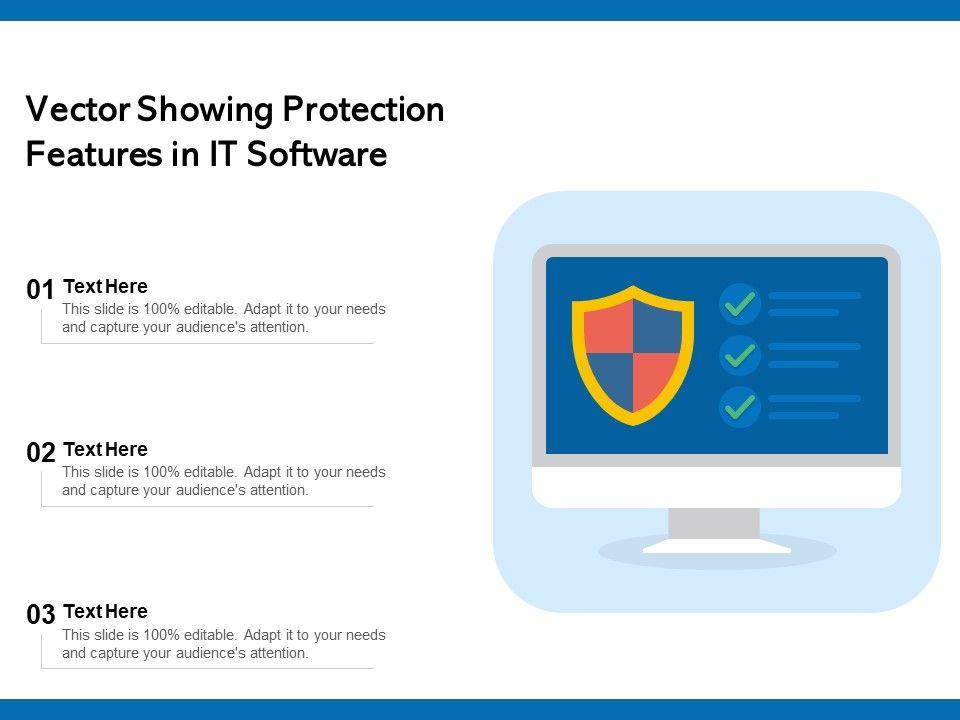 Vector Showing Protection Features in IT Software

01 Text Here
This slide is 100% editable. Adapt it to your needs and capture your audience's attention.

02 Text Here
This slide is 100% editable. Adapt it to your needs and capture your audience's attention.

03 Text Here
This slide is 100% editable. Adapt it to your needs and capture your audience's attention.